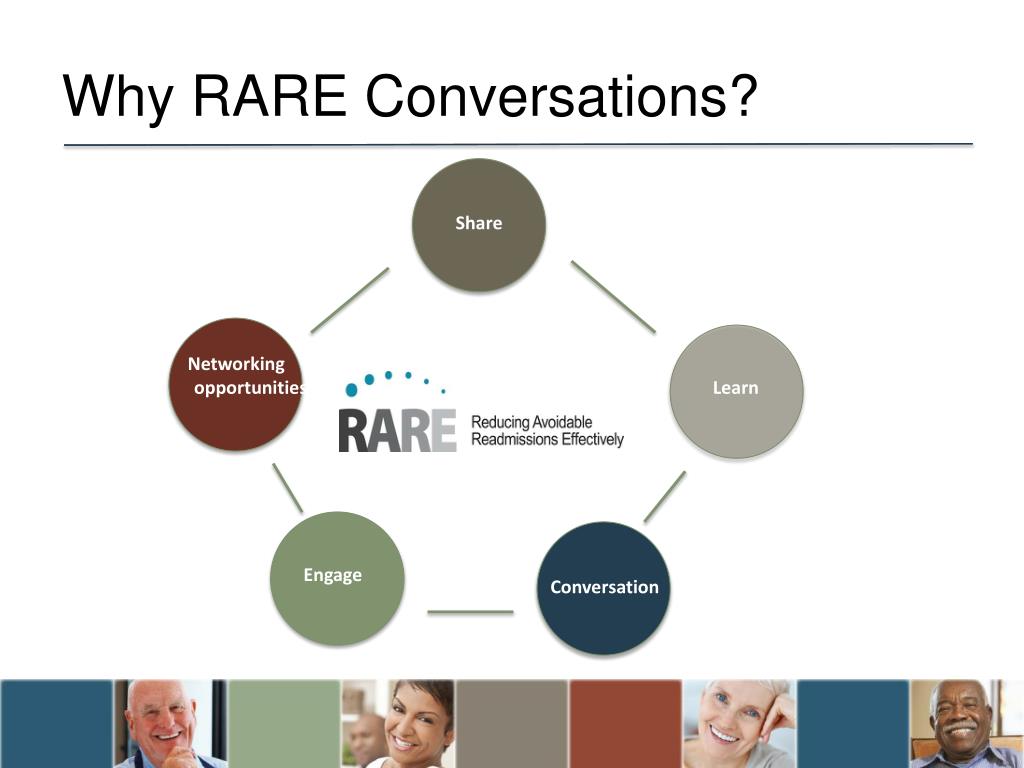 Why RARE Conversations?

Share

Learn

Conversation

Engage

Networking opportunities

RARE Reducing Avoidable Readmissions Effectively